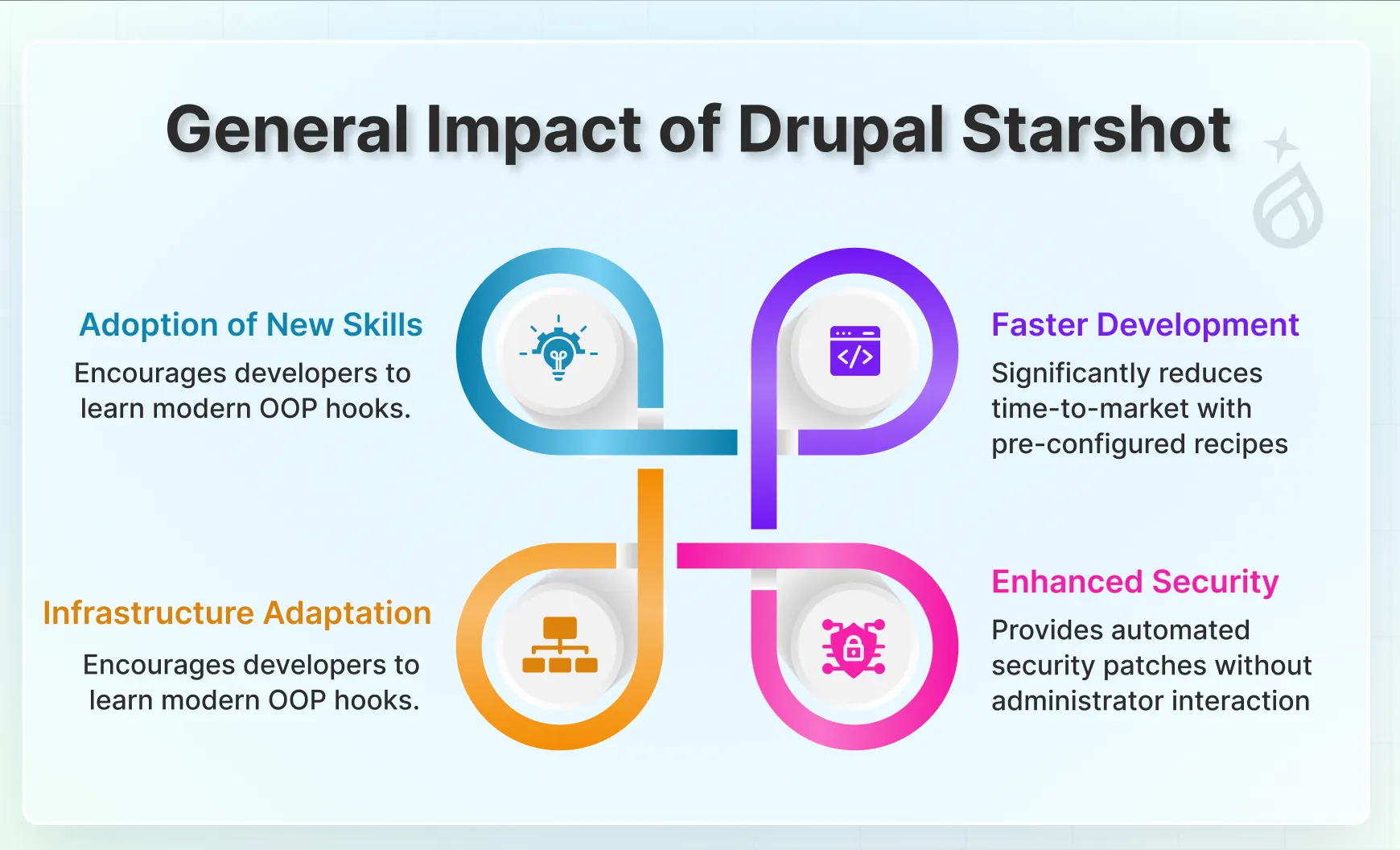 General Impact of Drupal Starshot

Adoption of New Skills

Encourages developers to learn modern OOP hooks.

Faster Development

Significantly reduces time-to-market with pre-configured recipes

Infrastructure Adaptation

Encourages developers to learn modern OOP hooks.

Enhanced Security

Provides automated security patches without administrator interaction